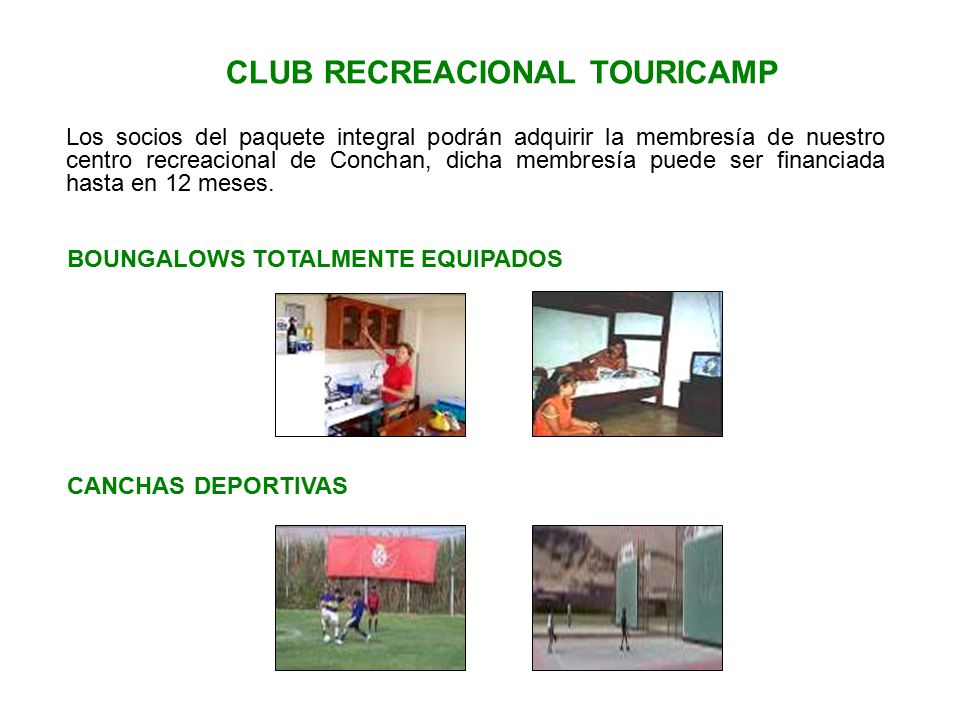 CLUB RECREACIONAL TOURICAMP

Los socios del paquete integral podrán adquirir la membresía de nuestro centro recreacional de Conchan, dicha membresía puede ser financiada hasta en 12 meses.

BOUNGALOWS TOTALMENTE EQUIPADOS

CANCHAS DEPORTIVAS